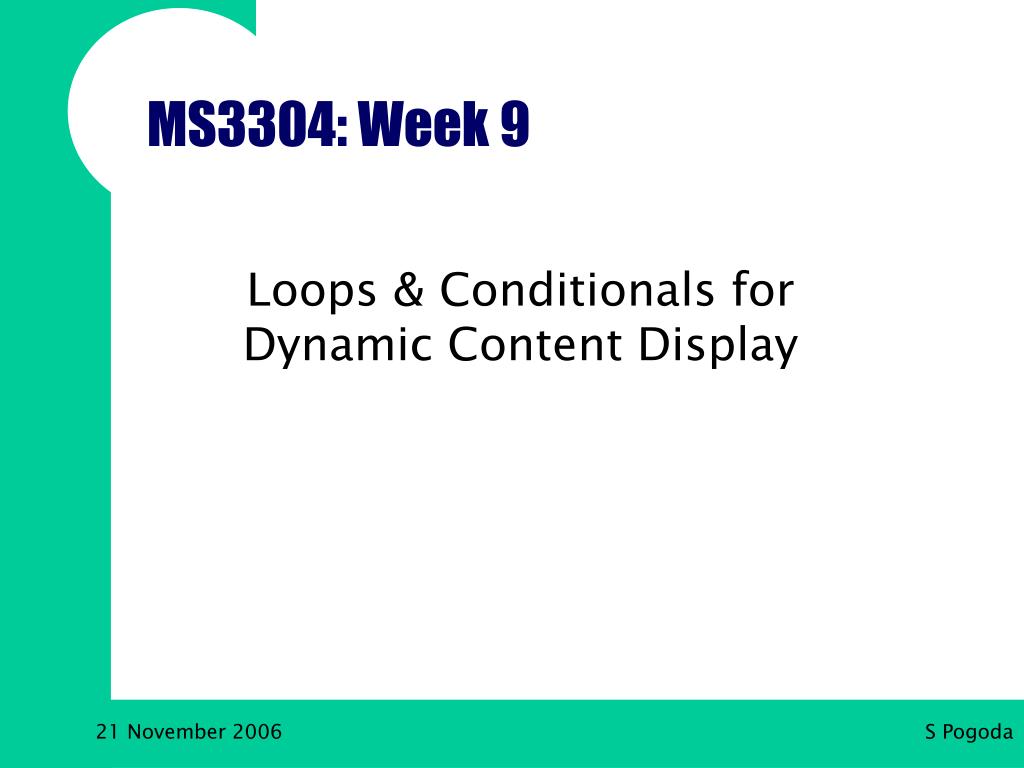 MS3304: Week 9

Loops & Conditionals for Dynamic Content Display

21 November 2006

S Pogoda